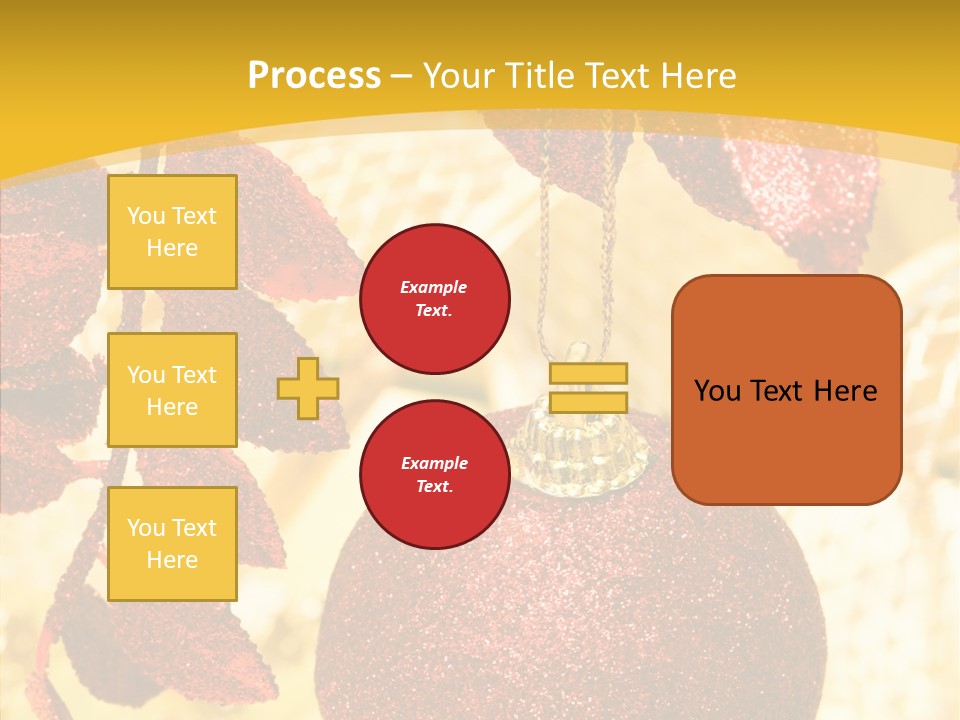 Process – Your Title Text Here

You Text Here

You Text Here

You Text Here

Example Text.

Example Text.

You Text Here